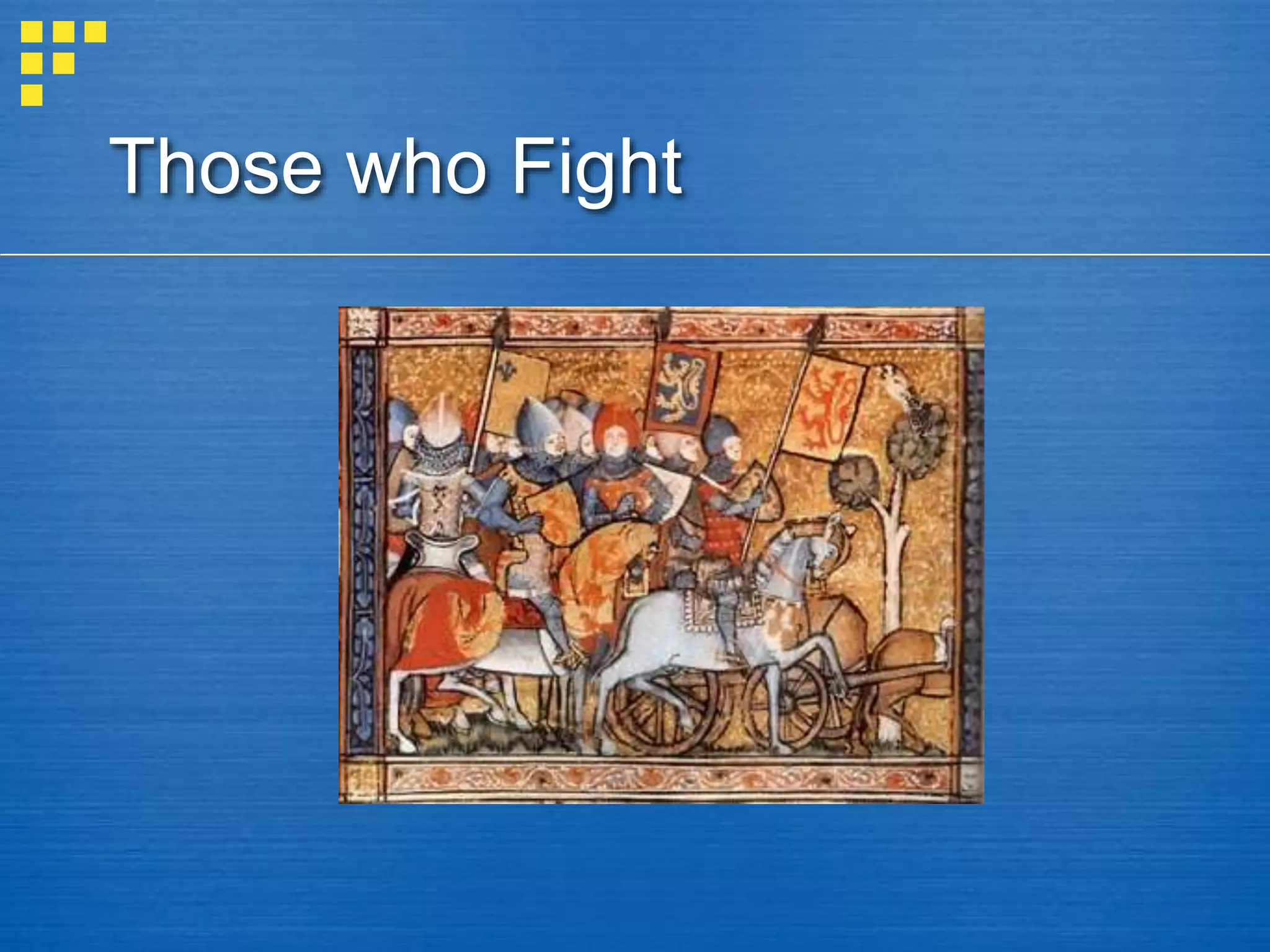 Those who Fight